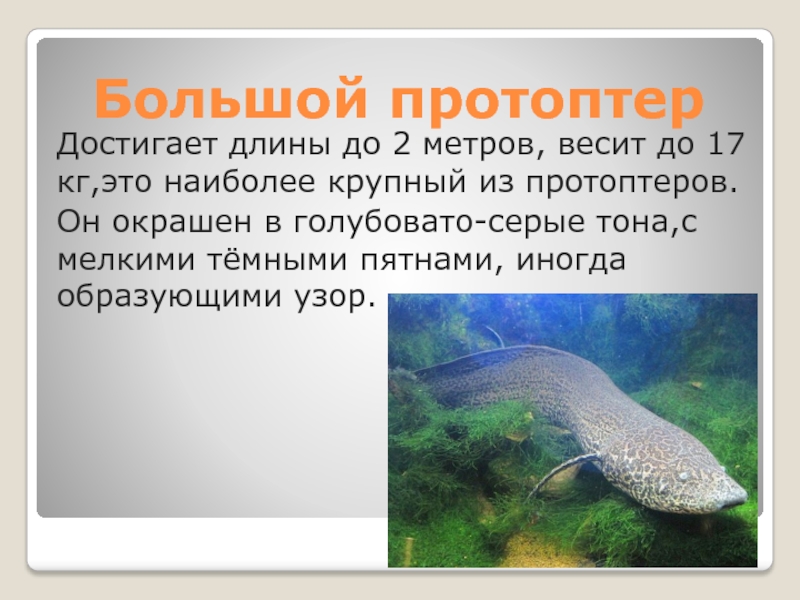 Большой протоптер

Достигает длины до 2 метров, весит до 17 кг,это наиболее крупный из протоптеров.

Он окрашен в голубовато-серые тона,с мелкими тёмными пятнами, иногда образующими узор.